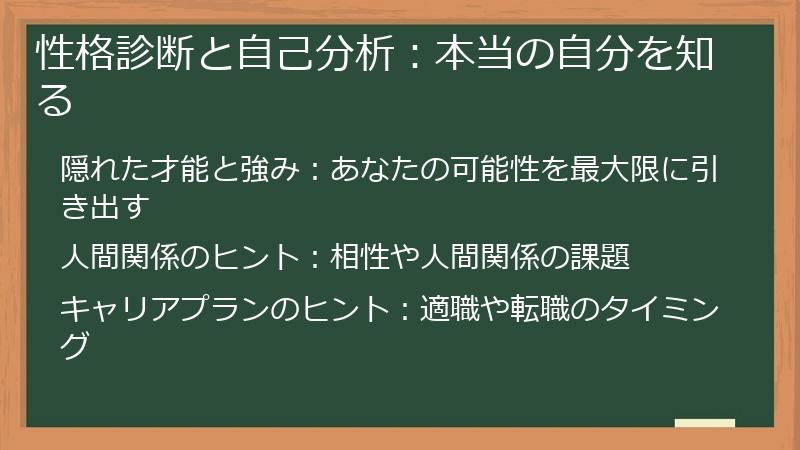 性格診断と自己分析：本当の自分を知る

隠れた才能と強み：あなたの可能性を最大限に引き出す

人間関係のヒント：相性や人間関係の課題

キャリアプランのヒント：適職や転職のタイミング